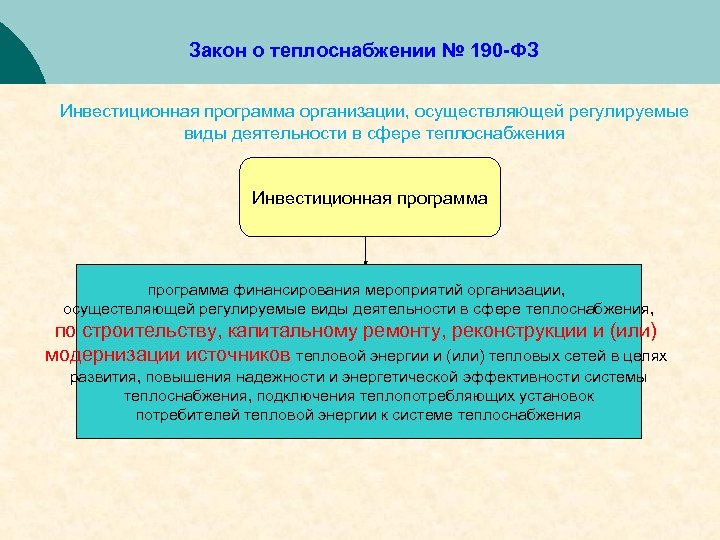 Закон о теплоснабжении № 190-ФЗ

Инвестиционная программа организации, осуществляющей регулируемые виды деятельности в сфере теплоснабжения

Инвестиционная программа

программа финансирования мероприятий организации, осуществляющей регулируемые виды деятельности в сфере теплоснабжения, по строительству, капитальному ремонту, реконструкции и (или) модернизации источников тепловой энергии и (или) тепловых сетей в целях развития, повышения надежности и энергетической эффективности системы теплоснабжения, подключения теплопотребляющих установок потребителей тепловой энергии к системе теплоснабжения